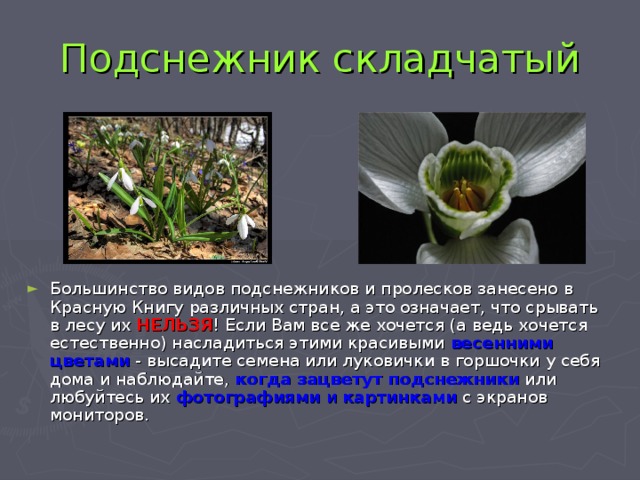 Подснежник складчатый

Большинство видов подснежников и пролесков занесено в Красную Книгу различных стран, а это означает, что срывать в лесу их НЕЛЬЗЯ! Если Вам все же хочется (а ведь хочется естественно) насладиться этими красивыми весенними цветами - высадите семена или луковички в горшочки у себя дома и наблюдайте, когда зацветут подснежники или любуйтесь их фотографиями и картинками с экранов мониторов.